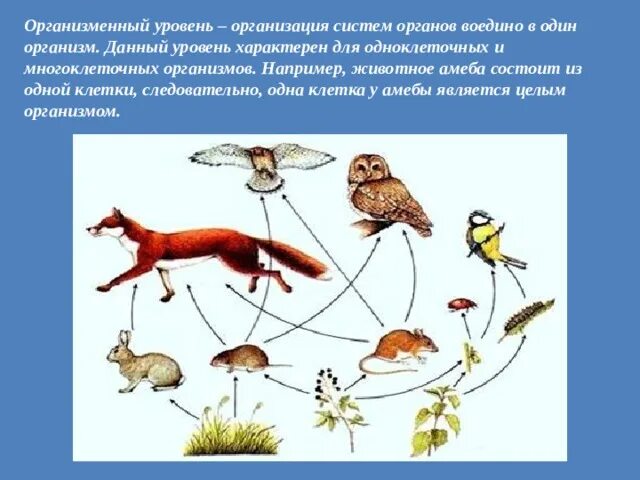 Организменный уровень – организация систем органов воедино в один организм. Данный уровень характерен для одноклеточных и многоклеточных организмов. Например, животное амеба состоит из одной клетки, следовательно, одна клетка у амебы является целым организмом.